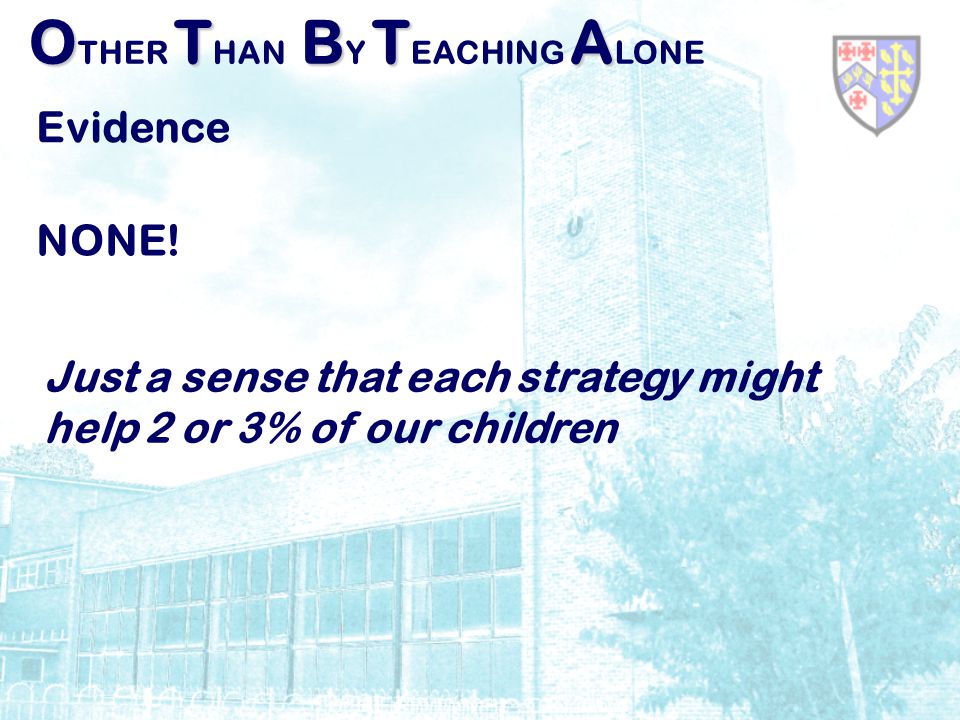 OTHER THAN BY TEACHING ALONE

Evidence

NONE!

Just a sense that each strategy might help 2 or 3% of our children